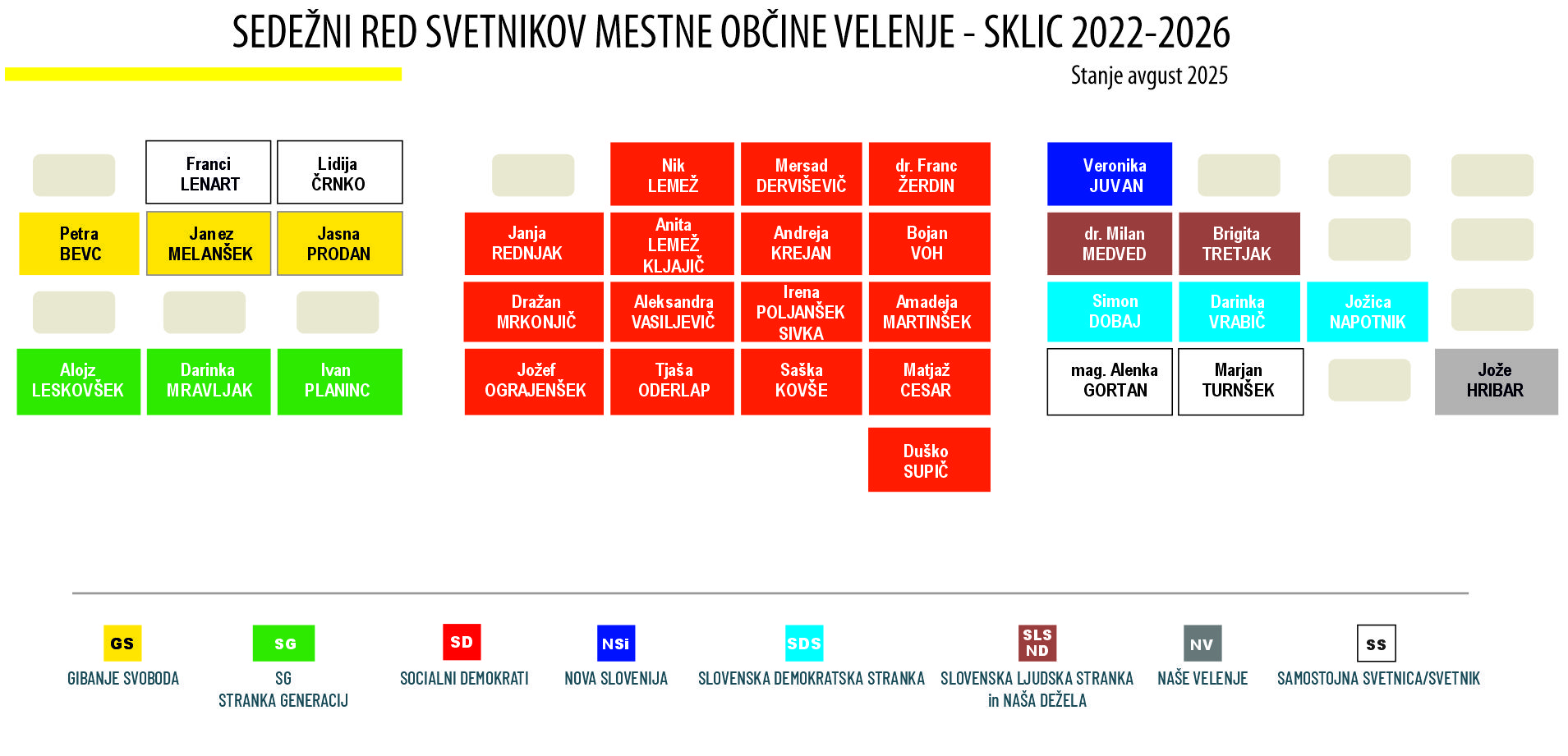 SEDEŽNI RED SVETNIKOV MESTNE OBČINE VELENJE - SKLIC 2022-2026

Stanje avgust 2025

Franci LENART

Lidija ČRNKO

Petra BEVC

Janez MELANŠEK

Jasna PRODAN

Alojz LESKOVŠEK

Darinka MRAVLJAK

Ivan PLANINC

Nik LEMEŽ

Mersad DERVIŠEVIČ

dr. Franc ŽERDIN

Janja REDNJAK

Anita LEMEŽ KLJAJIČ

Andreja KREJAN

Bojan VOH

Dražan MRKONJIČ

Aleksandra VASILJEVIČ

Irena POLJANŠEK SIVKA

Amadeja MARTINŠEK

Jožef OGRAJENŠEK

Tjaša ODERLAP

Saška KOVŠE

Matjaž CESAR

Duško SUPIČ

Veronika JUVAN

dr. Milan MEDVED

Brigita TRETJAK

Simon DOBAJ

Darinka VRABIČ

Jožica NAPOTNIK

mag. Alenka GORTAN

Marjan TURNŠEK

Jože HRIBAR

GS
GIBANJE SVOBODA

SG
SG
STRANKA GENERACIJ

SD
SOCIALNI DEMOKRATI

NSi
NOVA SLOVENIJA

SDS
SLOVENSKA DEMOKRATSKA STRANKA

SLS ND
SLOVENSKA LJUDSKA STRANKA in NAŠA DEŽELA

NV
NAŠE VELENJE

SS
SAMOSTOJNA SVETNICA/SVETNIK